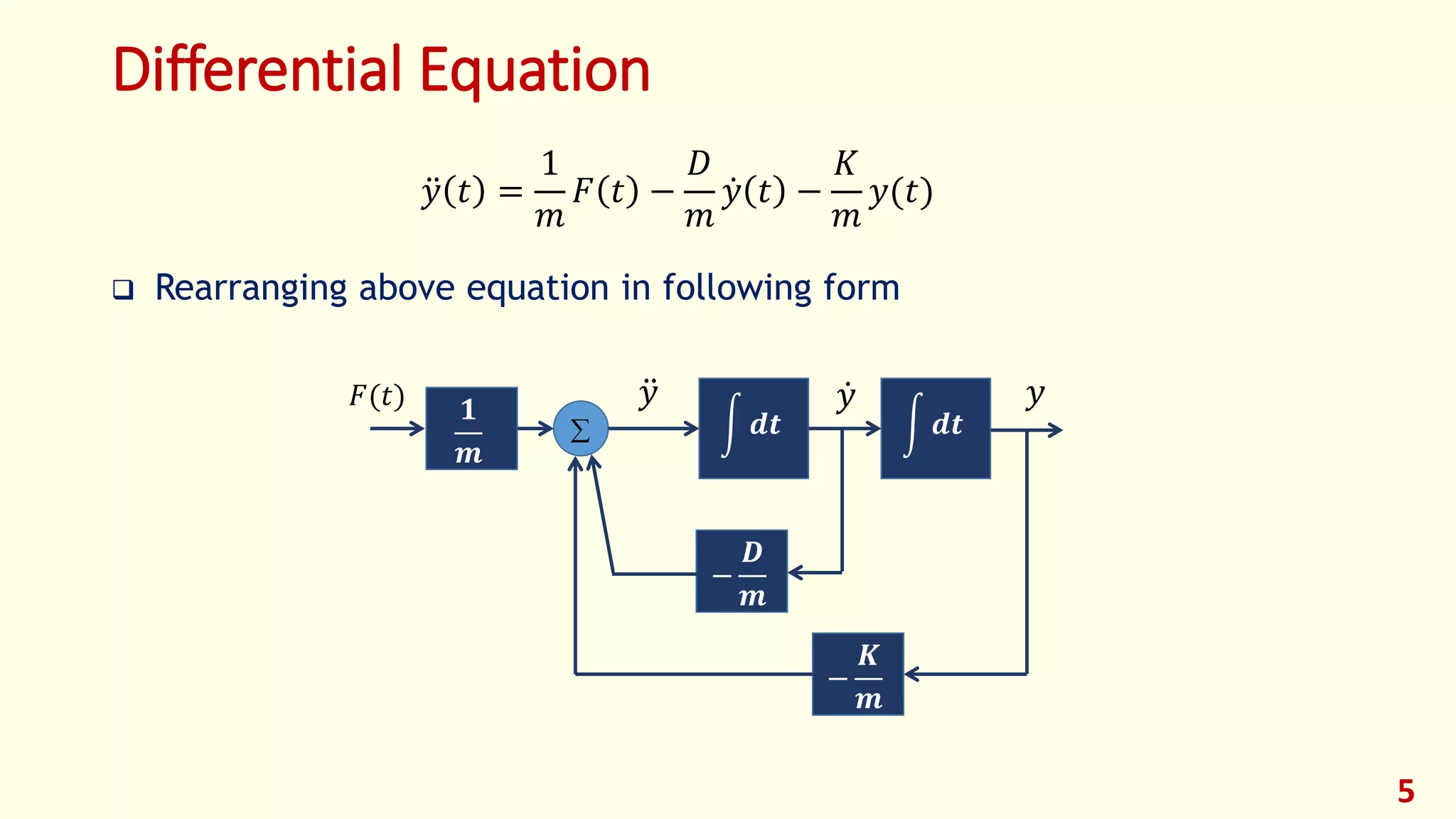 Differential Equation

$\ddot{y}(t) = \frac{1}{m}F(t) - \frac{D}{m}\dot{y}(t) - \frac{K}{m}y(t)$

❑ Rearranging above equation in following form

$F(t)$ $\frac{1}{m}$ $\Sigma$ $\ddot{y}$ $\int dt$ $\dot{y}$ $\int dt$ $y$

$-\frac{D}{m}$

$-\frac{K}{m}$

5